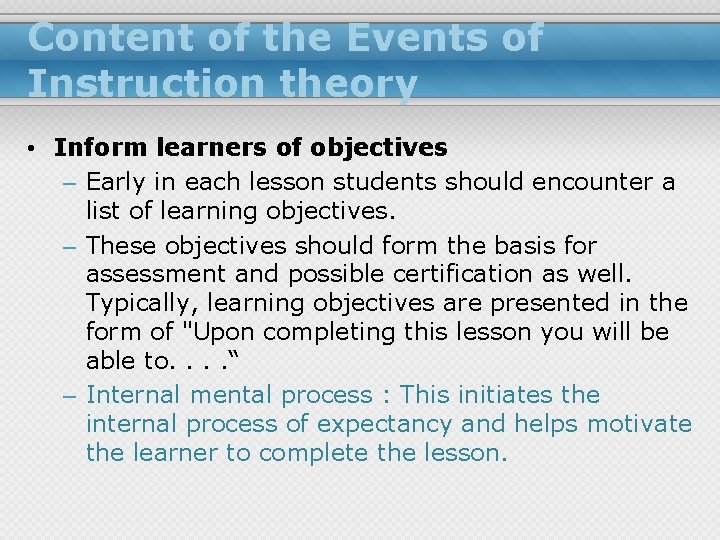 Content of the Events of Instruction theory

• Inform learners of objectives
– Early in each lesson students should encounter a list of learning objectives.
– These objectives should form the basis for assessment and possible certification as well. Typically, learning objectives are presented in the form of "Upon completing this lesson you will be able to. . . .“
– Internal mental process : This initiates the internal process of expectancy and helps motivate the learner to complete the lesson.